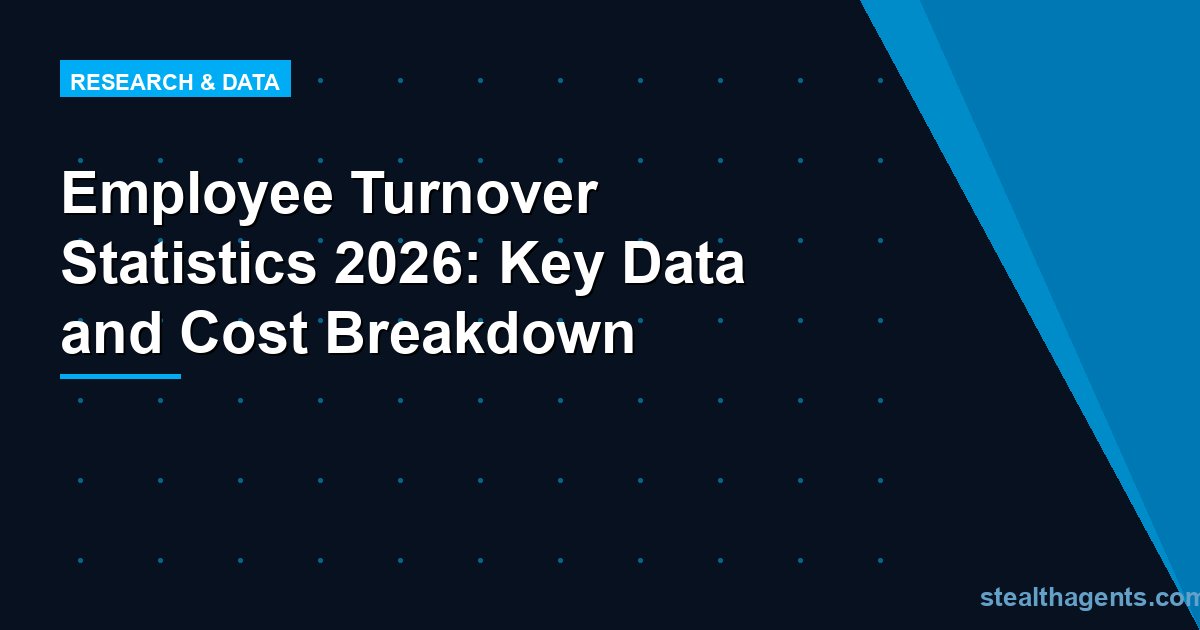 RESEARCH & DATA

Employee Turnover Statistics 2026: Key Data and Cost Breakdown

stealthagents.com